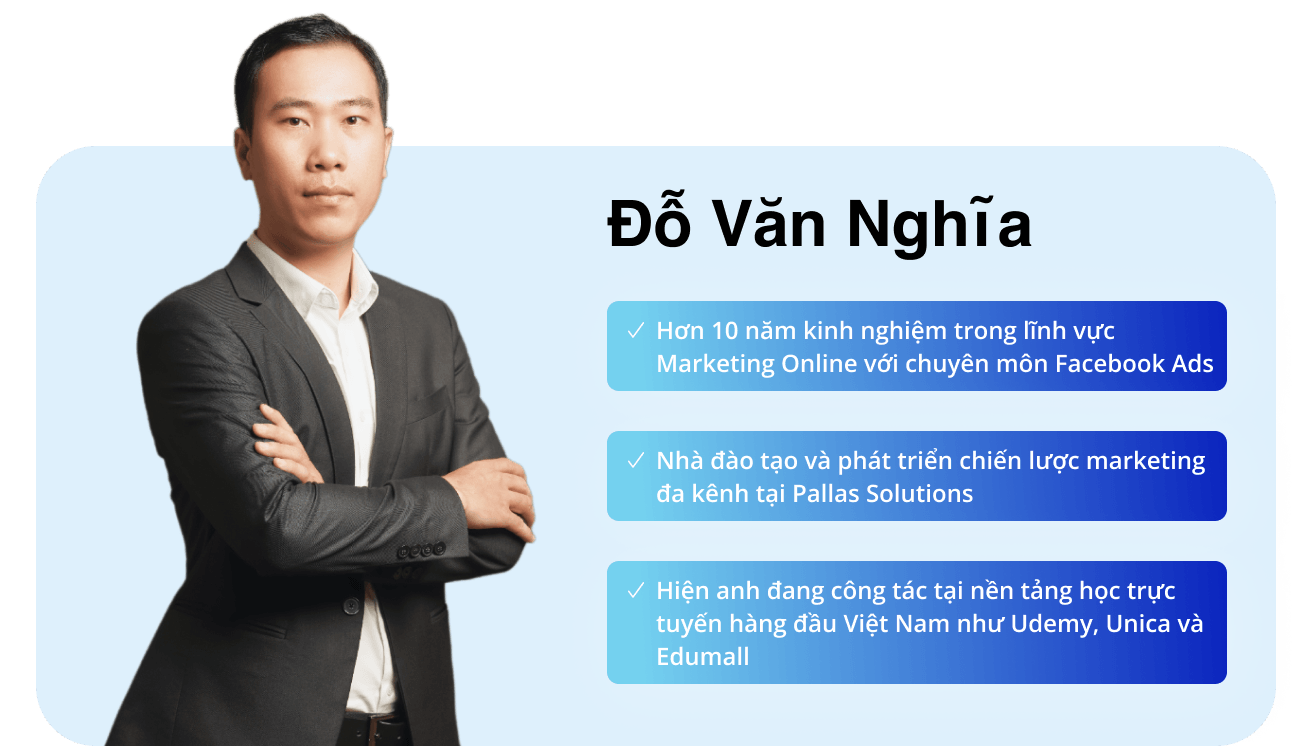 Đỗ Văn Nghĩa

✓ Hơn 10 năm kinh nghiệm trong lĩnh vực Marketing Online với chuyên môn Facebook Ads

✓ Nhà đào tạo và phát triển chiến lược marketing đa kênh tại Pallas Solutions

✓ Hiện anh đang công tác tại nền tảng học trực tuyến hàng đầu Việt Nam như Udemy, Unica và Edumall